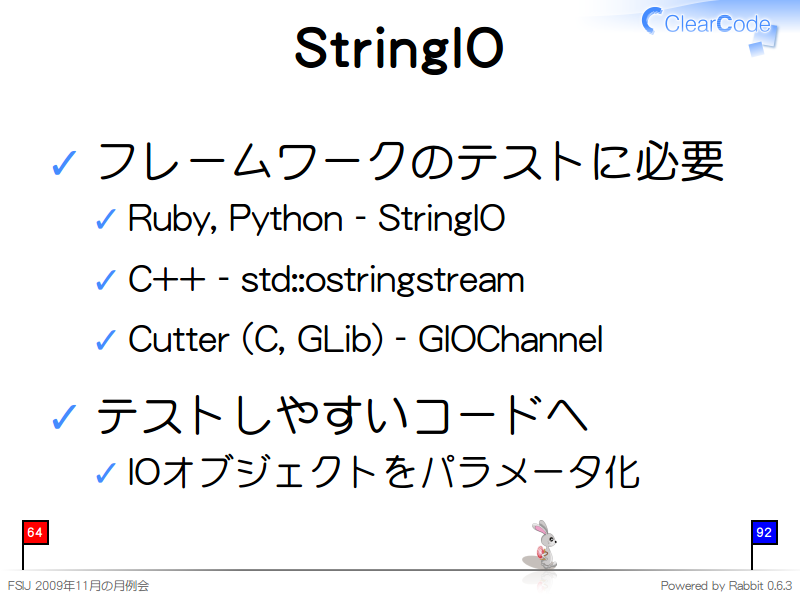 ClearCode

StringIO

✓ フレームワークのテストに必要

✓ Ruby, Python - StringIO

✓ C++ - std::ostringstream

✓ Cutter (C, GLib) - GIOChannel

✓ テストしやすいコードへ

✓ IOオブジェクトをパラメータ化

64

92

FSIJ 2009年11月の月例会

Powered by Rabbit 0.6.3